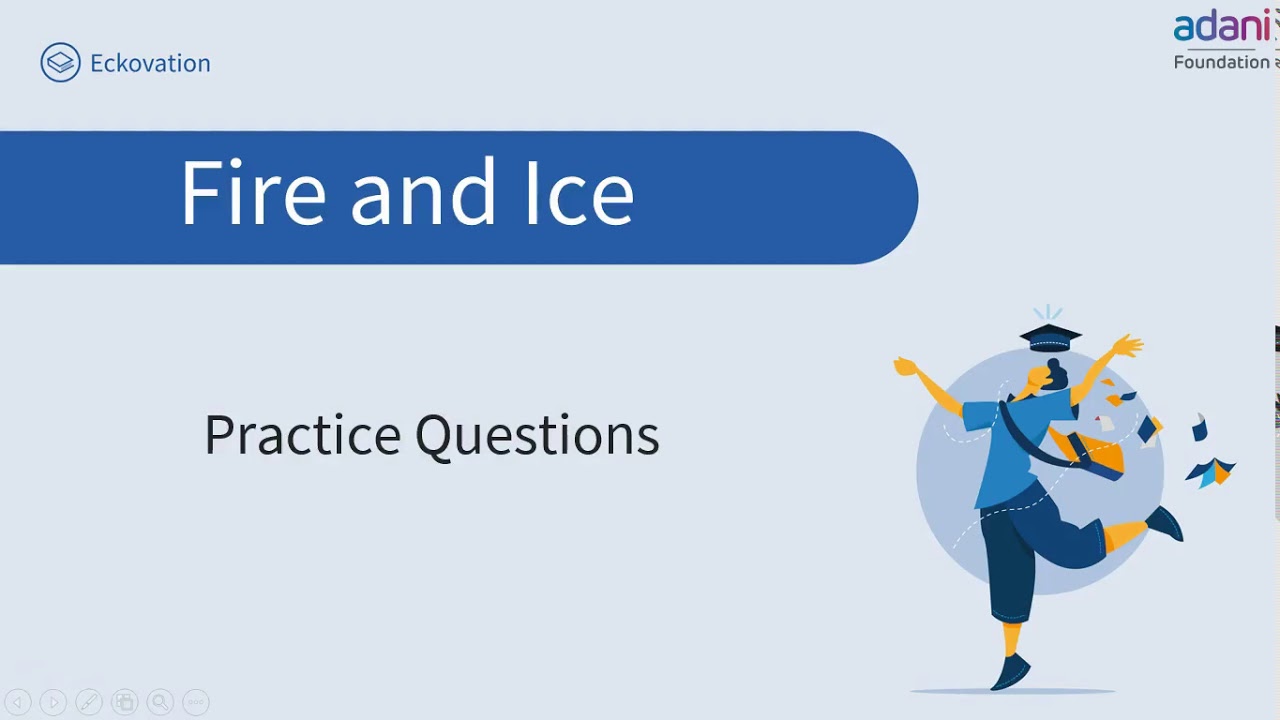 Eckovation

adani
Foundation

Fire and Ice

Practice Questions